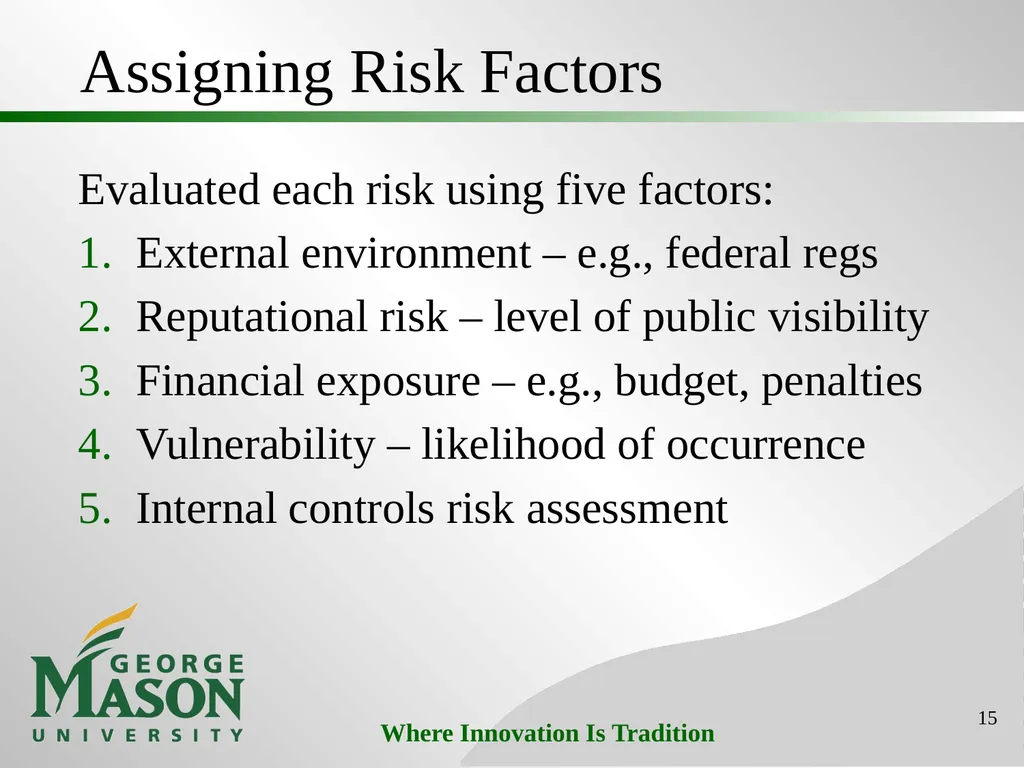 Assigning Risk Factors

Evaluated each risk using five factors:

1. External environment – e.g., federal regs
2. Reputational risk – level of public visibility
3. Financial exposure – e.g., budget, penalties
4. Vulnerability – likelihood of occurrence
5. Internal controls risk assessment

GEORGE MASON UNIVERSITY

Where Innovation Is Tradition

15